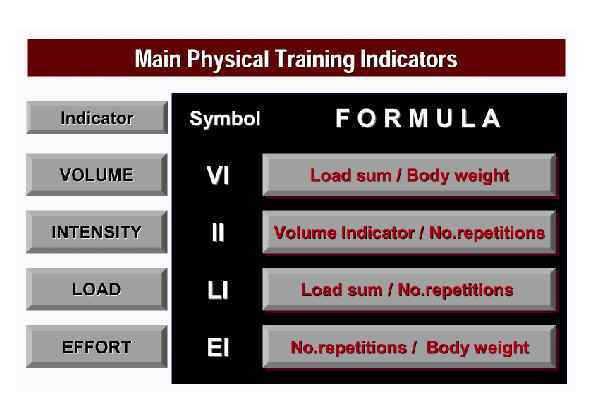 Main Physical Training Indicators

| Indicator | Symbol | FORMULA |
|---|---|---|
| VOLUME | VI | Load sum / Body weight |
| INTENSITY | II | Volume Indicator / No.repetitions |
| LOAD | LI | Load sum / No.repetitions |
| EFFORT | EI | No.repetitions / Body weight |